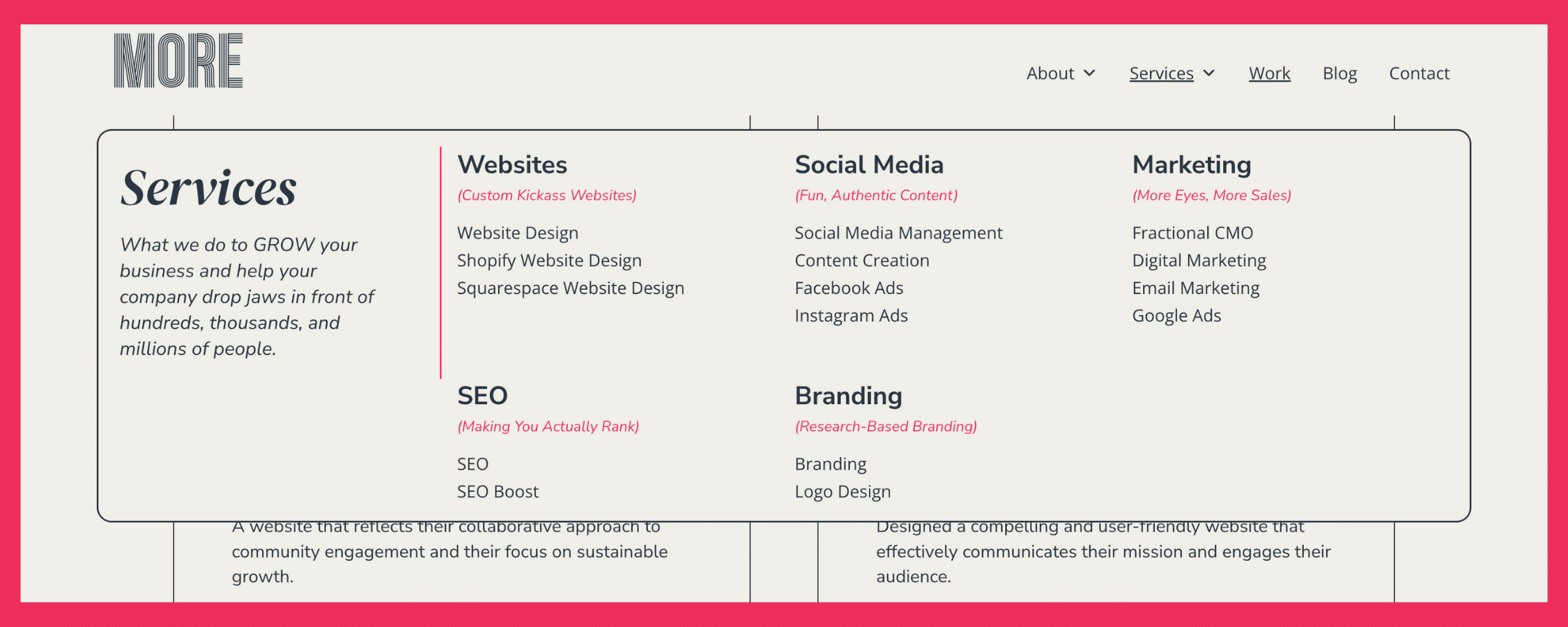 MORE

About Services Work Blog Contact

Services

What we do to GROW your business and help your company drop jaws in front of hundreds, thousands, and millions of people.

Websites
(Custom Kickass Websites)
Website Design
Shopify Website Design
Squarespace Website Design

Social Media
(Fun, Authentic Content)
Social Media Management
Content Creation
Facebook Ads
Instagram Ads

Marketing
(More Eyes, More Sales)
Fractional CMO
Digital Marketing
Email Marketing
Google Ads

SEO
(Making You Actually Rank)
SEO
SEO Boost

Branding
(Research-Based Branding)
Branding
Logo Design

A website that reflects their collaborative approach to community engagement and their focus on sustainable growth.

Designed a compelling and user-friendly website that effectively communicates their mission and engages their audience.